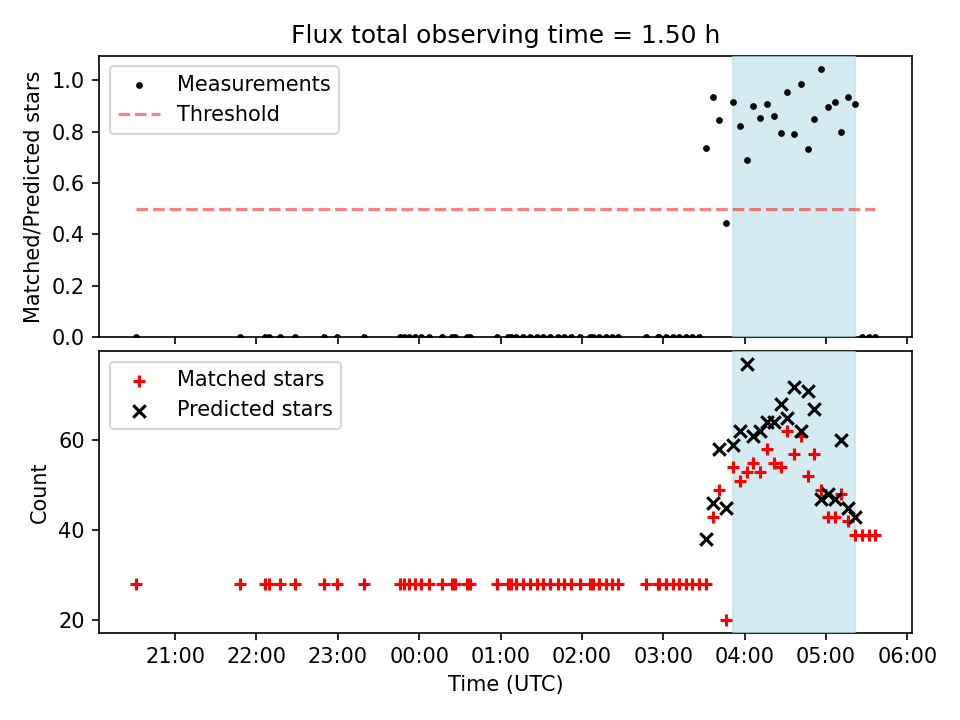 Flux total observing time = 1.50 h

Measurements
Threshold

Matched/Predicted stars

1.0
0.8
0.6
0.4
0.2
0.0

Matched stars
Predicted stars

Count

60
40
20

21:00 22:00 23:00 00:00 01:00 02:00 03:00 04:00 05:00 06:00

Time (UTC)